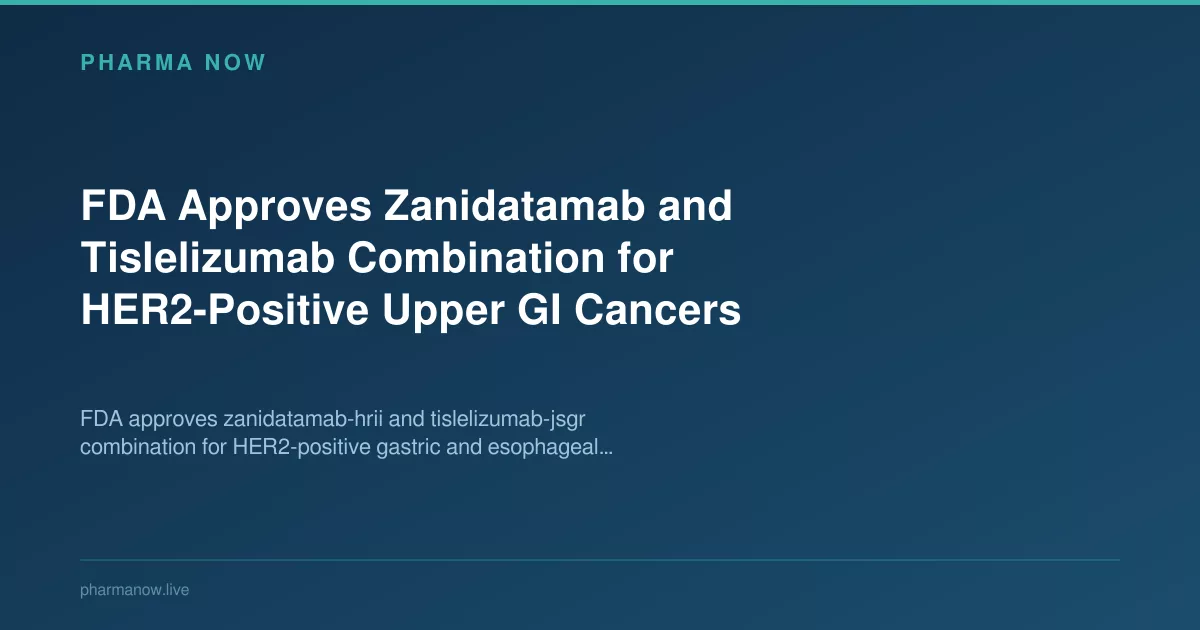 PHARMA NOW

FDA Approves Zanidatamab and Tislelizumab Combination for HER2-Positive Upper GI Cancers

FDA approves zanidatamab-hrii and tislelizumab-jsgr combination for HER2-positive gastric and esophageal...

pharmanow.live